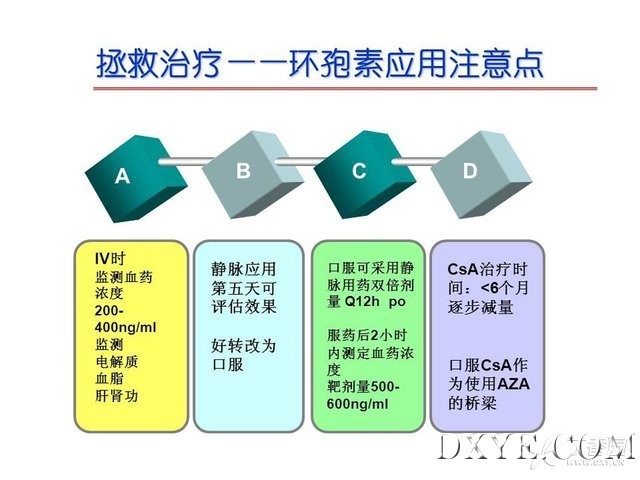 拯救治疗——环孢素应用注意点

A

B

C

D

IV时
监测血药浓度
200-400ng/ml
监测
电解质
血脂
肝肾功

静脉应用第五天可评估效果

好转改为口服

口服可采用静脉用药双倍剂量 Q12h po

服药后2小时内测定血药浓度
靶剂量500-600ng/ml

CsA治疗时间：<6个月
逐步减量

口服CsA作为使用AZA的桥梁

DXYE.COM